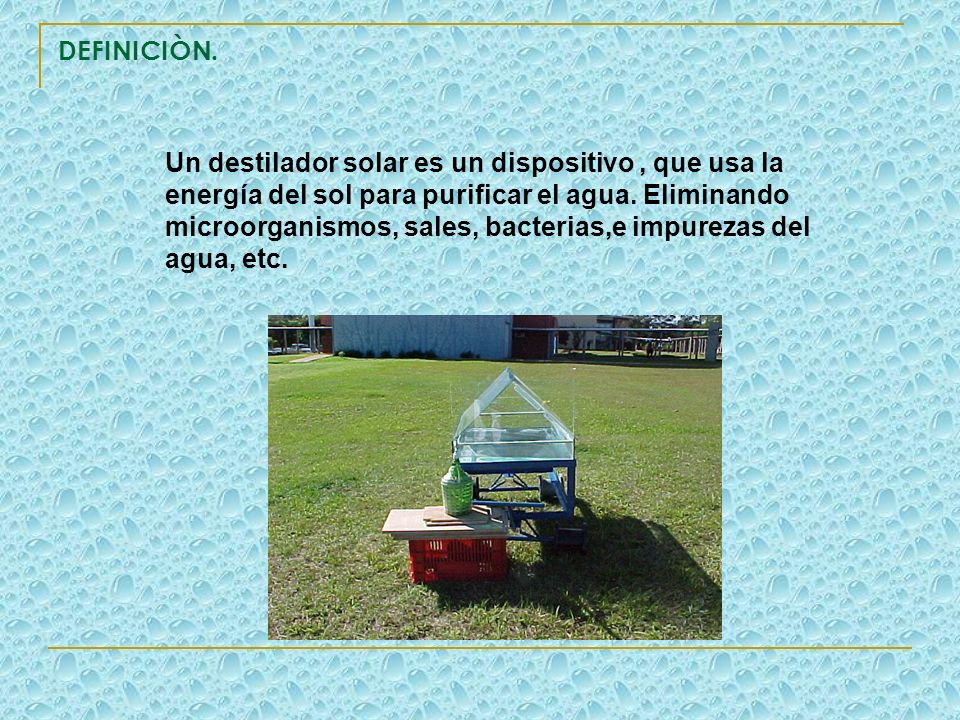 DEFINICIÒN.

Un destilador solar es un dispositivo , que usa la energía del sol para purificar el agua. Eliminando microorganismos, sales, bacterias,e impurezas del agua, etc.